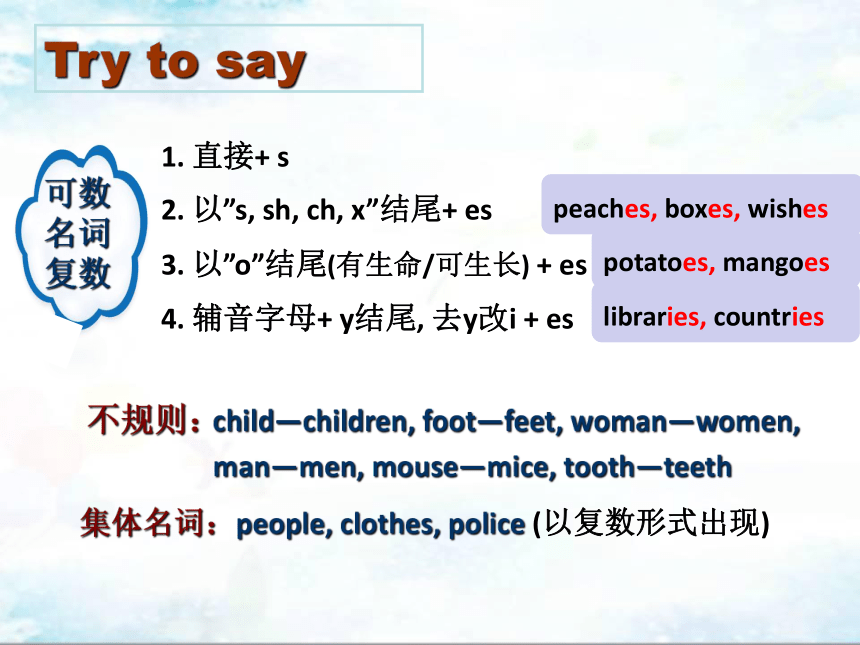 Try to say

可数名词复数

1. 直接+ s

2. 以”s, sh, ch, x”结尾+ es

peaches, boxes, wishes

3. 以”o”结尾(有生命/可生长) + es

potatoes, mangoes

4. 辅音字母+ y结尾, 去y改i + es

libraries, countries

不规则：child—children, foot—feet, woman—women, man—men, mouse—mice, tooth—teeth

集体名词：people, clothes, police (以复数形式出现)